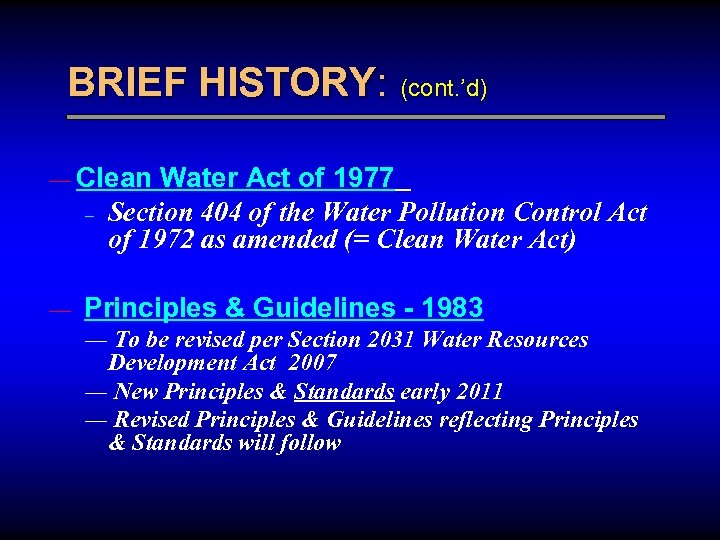 BRIEF HISTORY: (cont.'d)

— Clean Water Act of 1977

– Section 404 of the Water Pollution Control Act of 1972 as amended (= Clean Water Act)

— Principles & Guidelines - 1983

— To be revised per Section 2031 Water Resources Development Act 2007

— New Principles & Standards early 2011

— Revised Principles & Guidelines reflecting Principles & Standards will follow